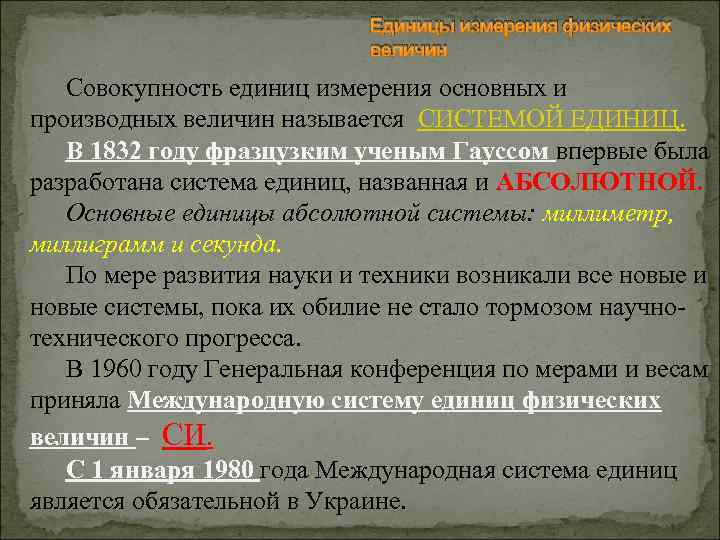 Единицы измерения физических величин

Совокупность единиц измерения основных и производных величин называется СИСТЕМОЙ ЕДИНИЦ.

В 1832 году фразцузким ученым Гауссом впервые была разработана система единиц, названная и АБСОЛЮТНОЙ.

Основные единицы абсолютной системы: миллиметр, миллиграмм и секунда.

По мере развития науки и техники возникали все новые и новые системы, пока их обилие не стало тормозом научно-технического прогресса.

В 1960 году Генеральная конференция по мерами и весам приняла Международную систему единиц физических величин – СИ.

С 1 января 1980 года Международная система единиц является обязательной в Украине.